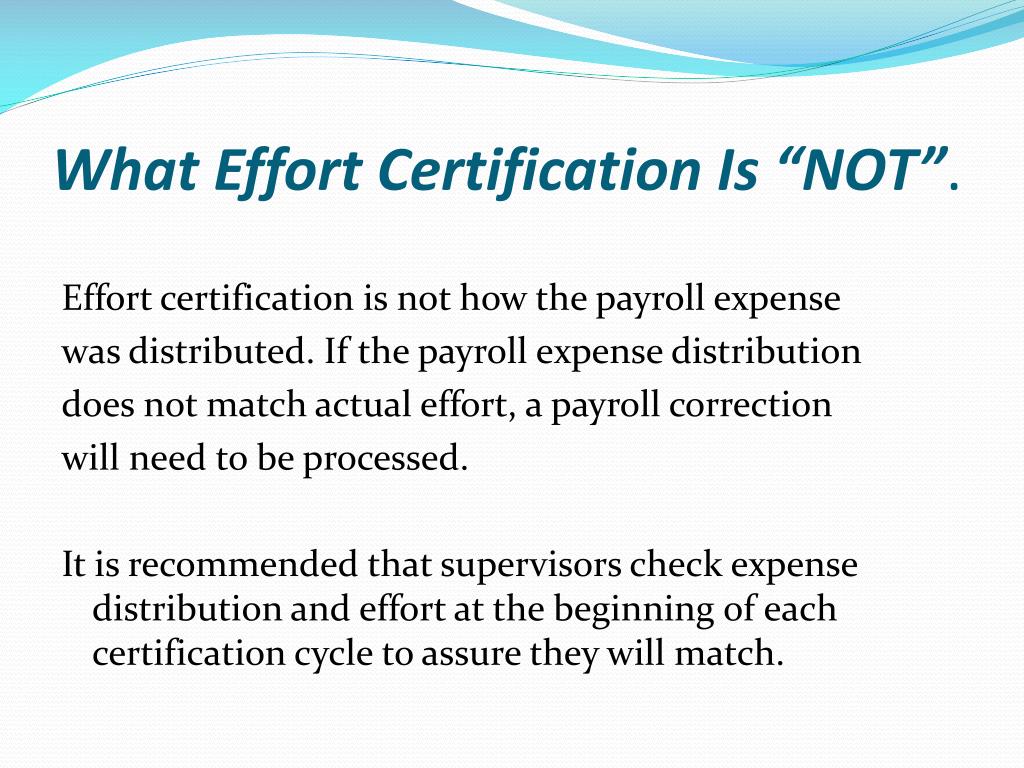 What Effort Certification Is “NOT”.

Effort certification is not how the payroll expense was distributed. If the payroll expense distribution does not match actual effort, a payroll correction will need to be processed.

It is recommended that supervisors check expense distribution and effort at the beginning of each certification cycle to assure they will match.